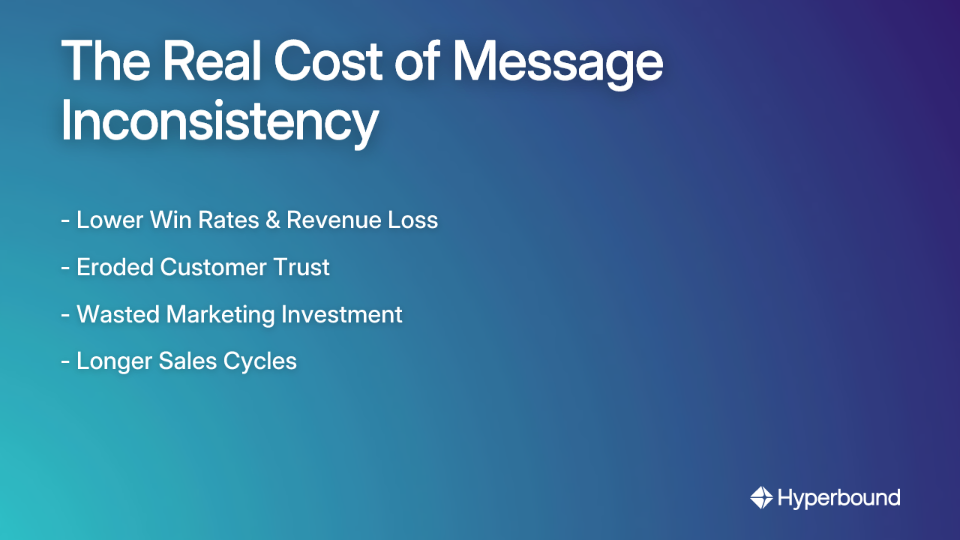 The Real Cost of Message Inconsistency

- Lower Win Rates & Revenue Loss

- Eroded Customer Trust

- Wasted Marketing Investment

- Longer Sales Cycles

Hyperbound